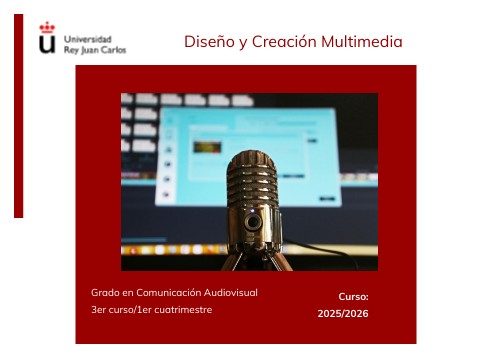 Universidad
Rey Juan Carlos

Diseño y Creación Multimedia

Grado en Comunicación Audiovisual
3er curso/1er cuatrimestre

Curso:
2025/2026